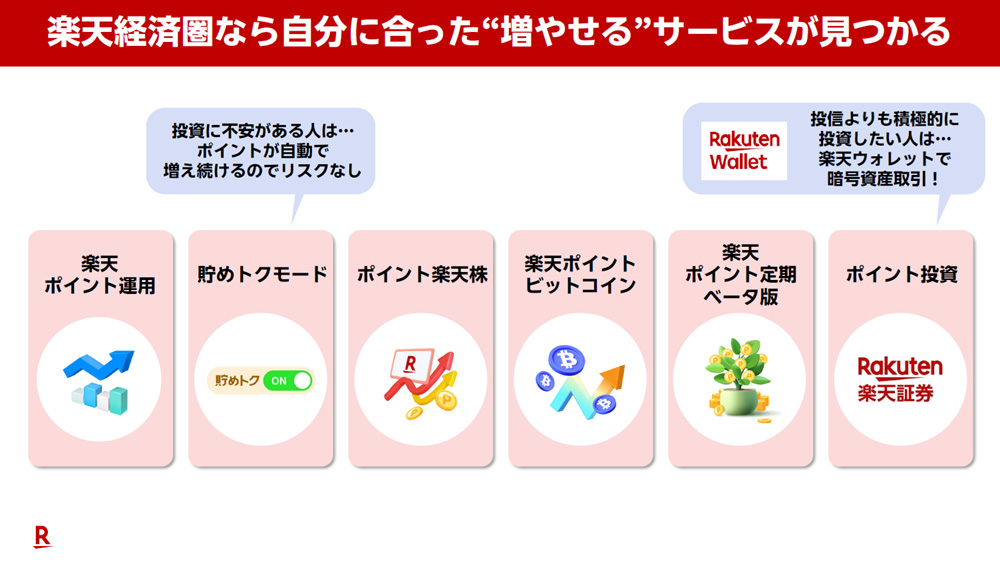 楽天経済圏なら自分に合った“増やせる”サービスが見つかる

投資に不安がある人は…
ポイントが自動で
増え続けるのでリスクなし

Rakuten Wallet

投信よりも積極的に
投資したい人は…
楽天ウォレットで
暗号資産取引！

楽天
ポイント運用

貯めトクモード

貯めトク ON

ポイント楽天株

R

楽天ポイント
ビットコイン

楽天
ポイント定期
ベータ版

ポイント投資

Rakuten
楽天証券

R